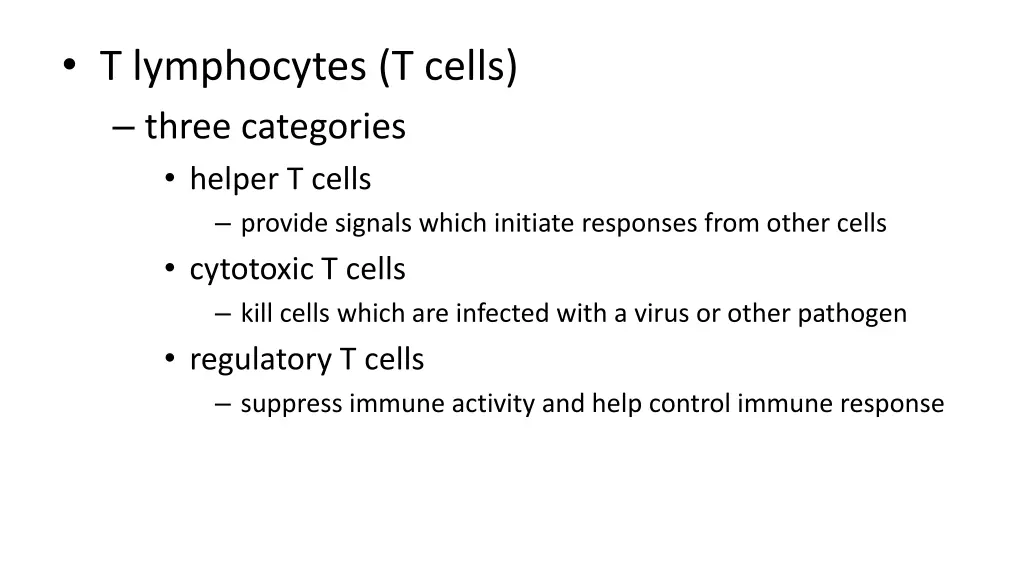 • T lymphocytes (T cells)
– three categories
• helper T cells
– provide signals which initiate responses from other cells
• cytotoxic T cells
– kill cells which are infected with a virus or other pathogen
• regulatory T cells
– suppress immune activity and help control immune response